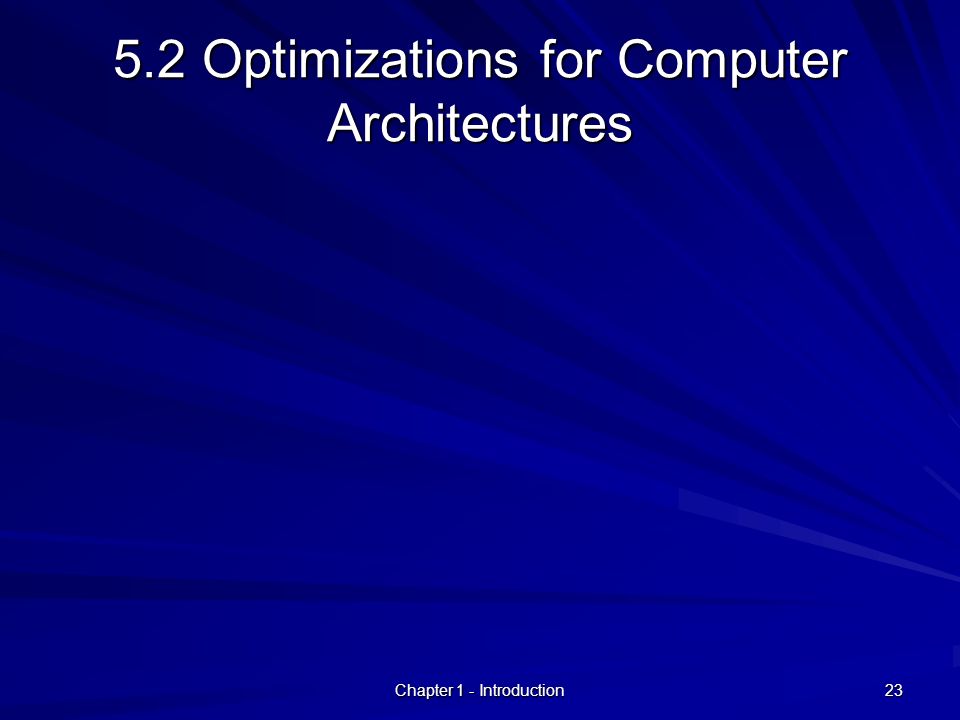 5.2 Optimizations for Computer Architectures

Chapter 1 - Introduction

23